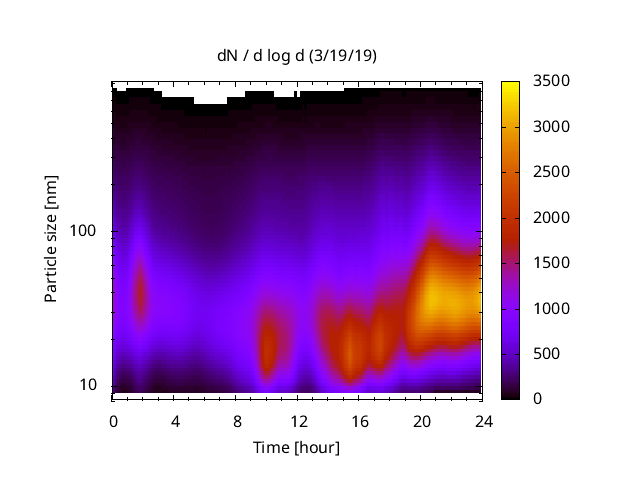 dN / d log d (3/19/19)

Particle size [nm]

100

10

0 4 8 12 16 20 24

Time [hour]

3500
3000
2500
2000
1500
1000
500
0